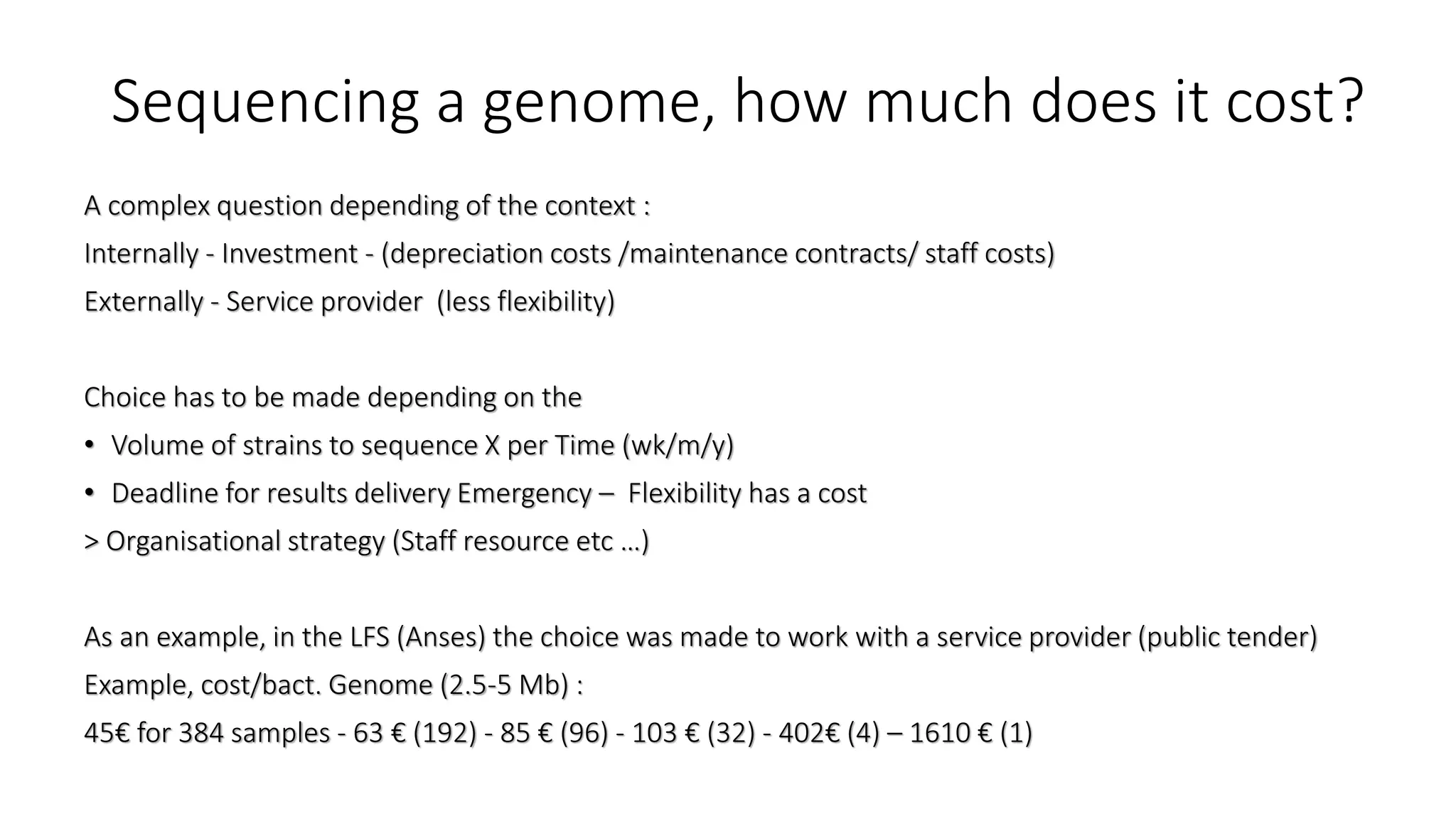 Sequencing a genome, how much does it cost?

A complex question depending of the context :

Internally - Investment - (depreciation costs /maintenance contracts/ staff costs)

Externally - Service provider (less flexibility)

Choice has to be made depending on the

• Volume of strains to sequence X per Time (wk/m/y)

• Deadline for results delivery Emergency – Flexibility has a cost

> Organisational strategy (Staff resource etc …)

As an example, in the LFS (Anses) the choice was made to work with a service provider (public tender)

Example, cost/bact. Genome (2.5-5 Mb) :

45€ for 384 samples - 63 € (192) - 85 € (96) - 103 € (32) - 402€ (4) – 1610 € (1)